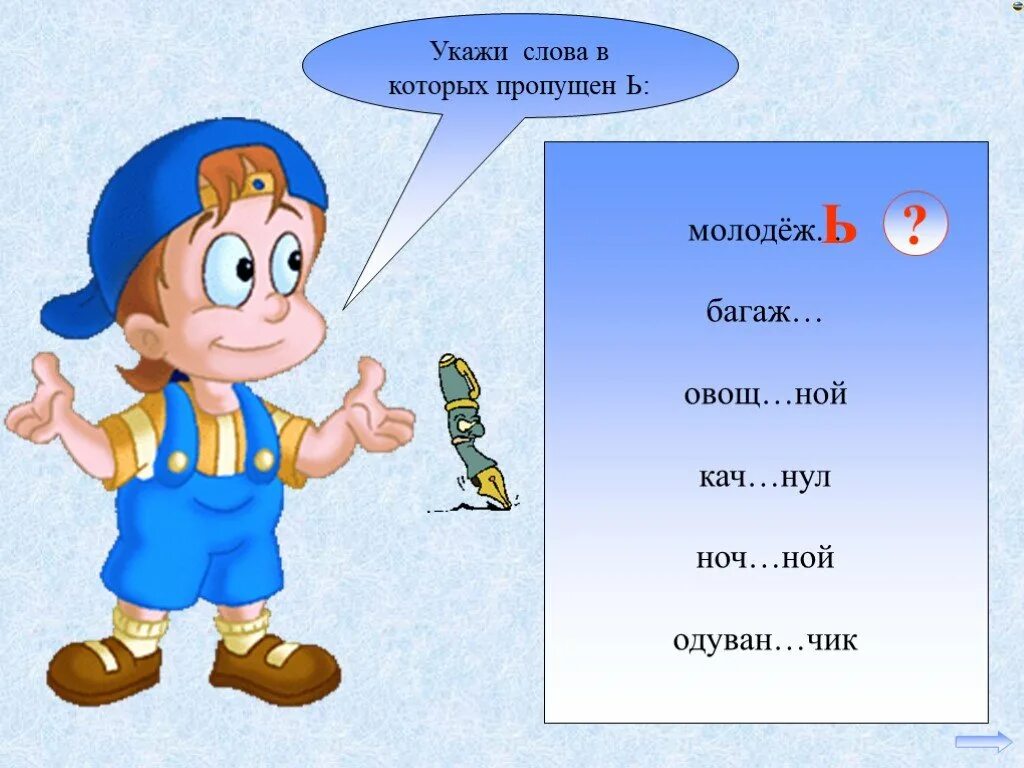 Укажи слова в которых пропущен Ь:

молодёж…Ь ?

багаж…

овощ…ной

кач…нул

ноч…ной

одуван…чик